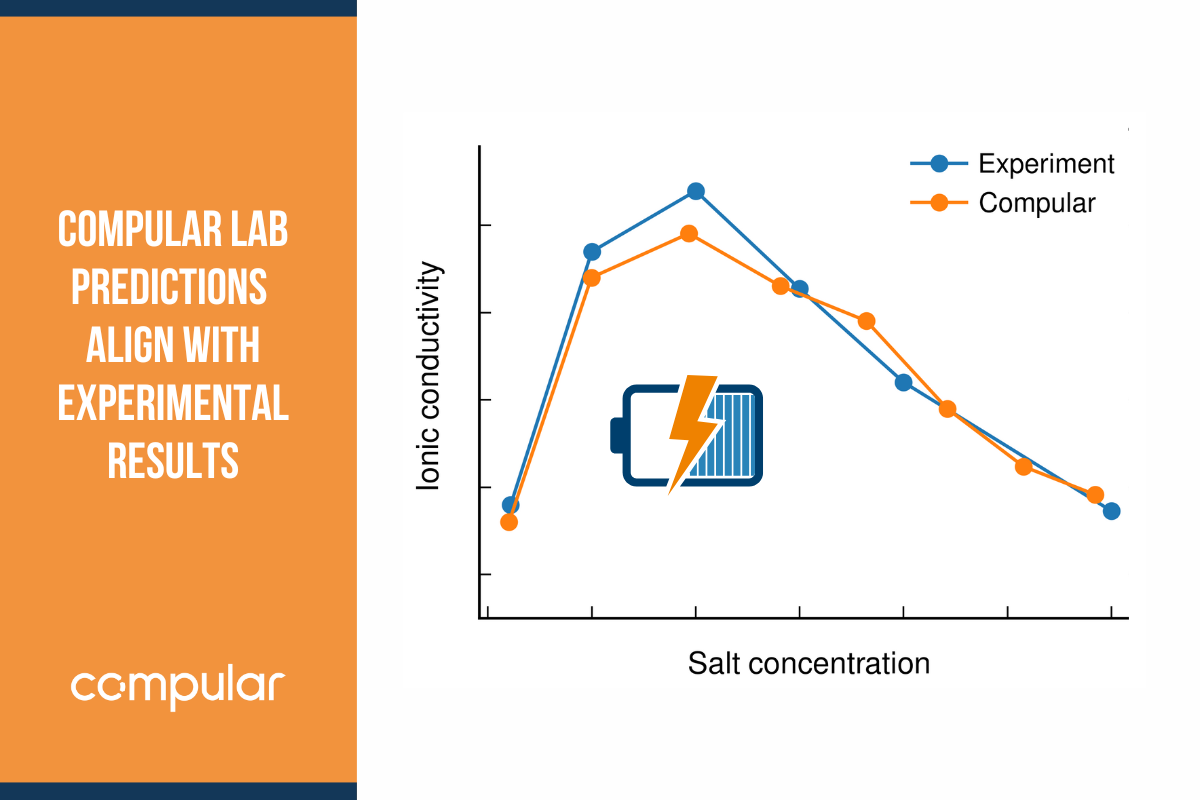 COMPULAR LAB PREDICTIONS ALIGN WITH EXPERIMENTAL RESULTS

compular

Experiment
Compular

Ionic conductivity

Salt concentration